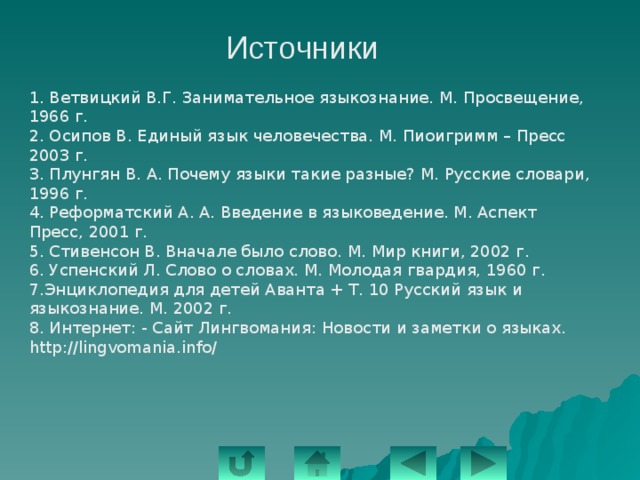 Источники

1. Ветвицкий В.Г. Занимательное языкознание. М. Просвещение, 1966 г.
2. Осипов В. Единый язык человечества. М. Пиоигримм – Пресс 2003 г.
3. Плунгян В. А. Почему языки такие разные? М. Русские словари, 1996 г.
4. Реформатский А. А. Введение в языковедение. М. Аспект Пресс, 2001 г.
5. Стивенсон В. Вначале было слово. М. Мир книги, 2002 г.
6. Успенский Л. Слово о словах. М. Молодая гвардия, 1960 г.
7.Энциклопедия для детей Аванта + Т. 10 Русский язык и языкознание. М. 2002 г.
8. Интернет: - Сайт Лингвомания: Новости и заметки о языках. http://lingvomania.info/